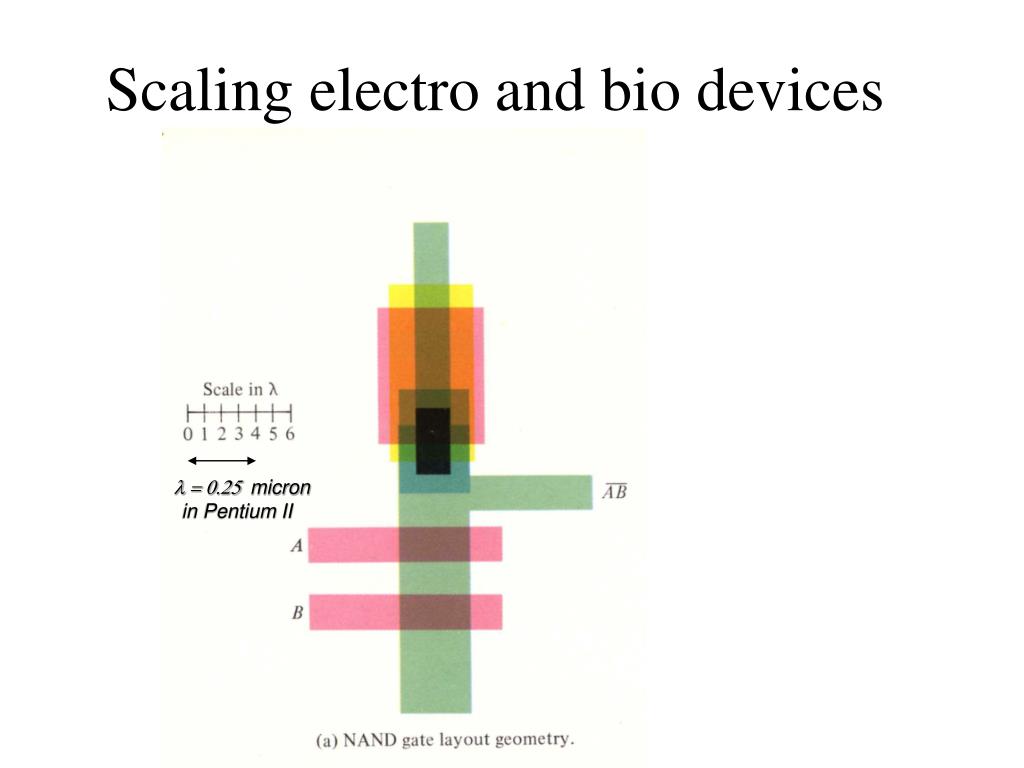 Scaling electro and bio devices

Scale in $\lambda$

0 1 2 3 4 5 6

$\lambda = 0.25$ micron in Pentium II

$\overline{AB}$

$A$

$B$

(a) NAND gate layout geometry.